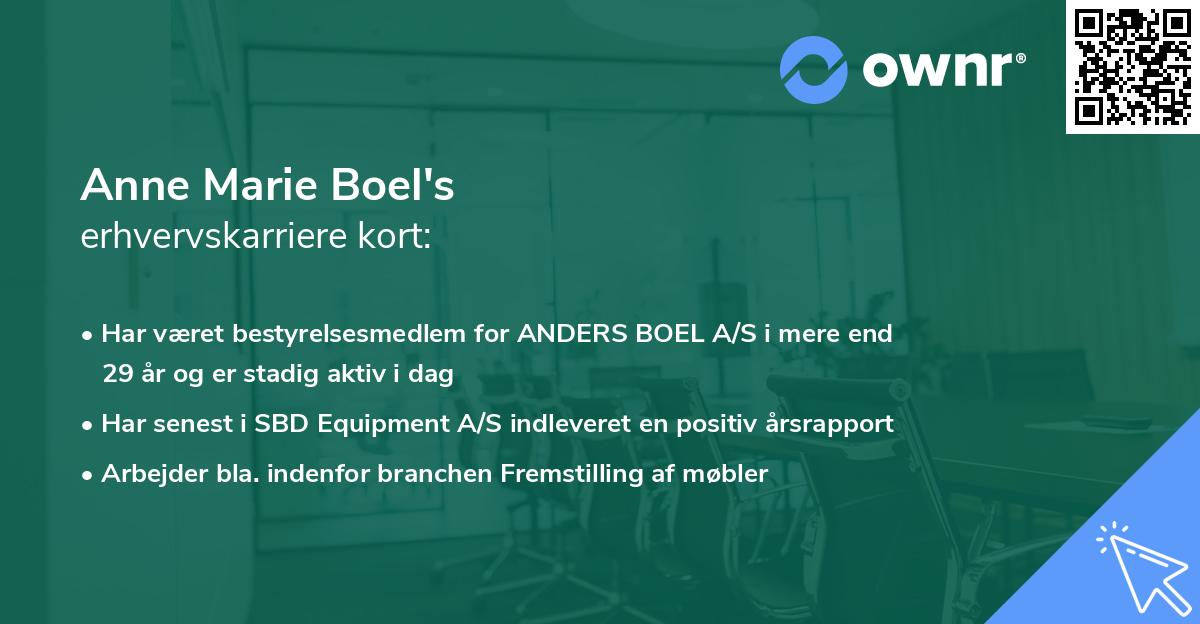 ownr®

Anne Marie Boel's
erhvervskarriere kort:

• Har været bestyrelsesmedlem for ANDERS BOEL A/S i mere end 29 år og er stadig aktiv i dag
• Har senest i SBD Equipment A/S indleveret en positiv årsrapport
• Arbejder bla. indenfor branchen Fremstilling af møbler